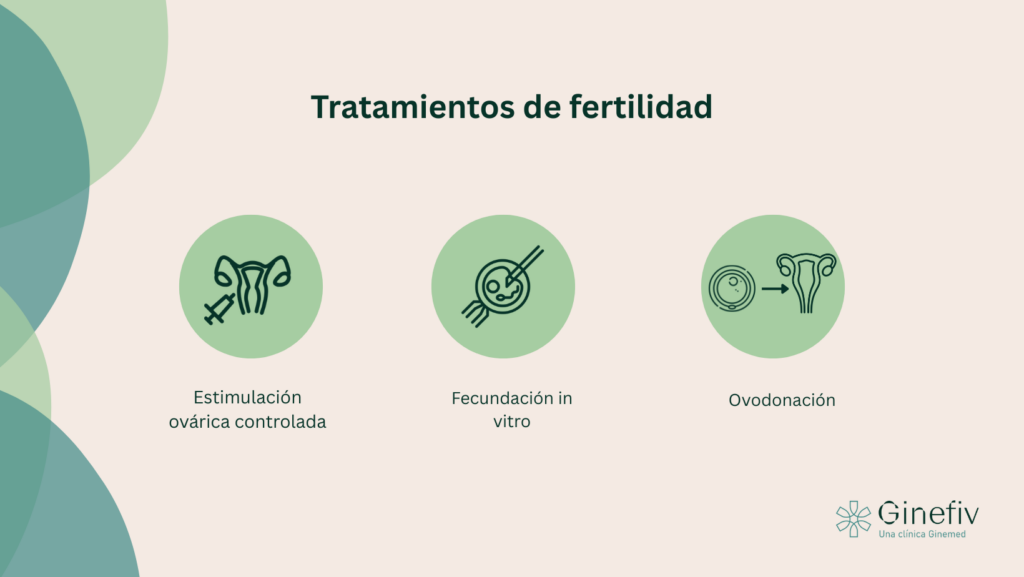 Tratamientos de fertilidad

Estimulación ovárica controlada

Fecundación in vitro

Ovodonación

Ginefiv
Una clínica Ginemed